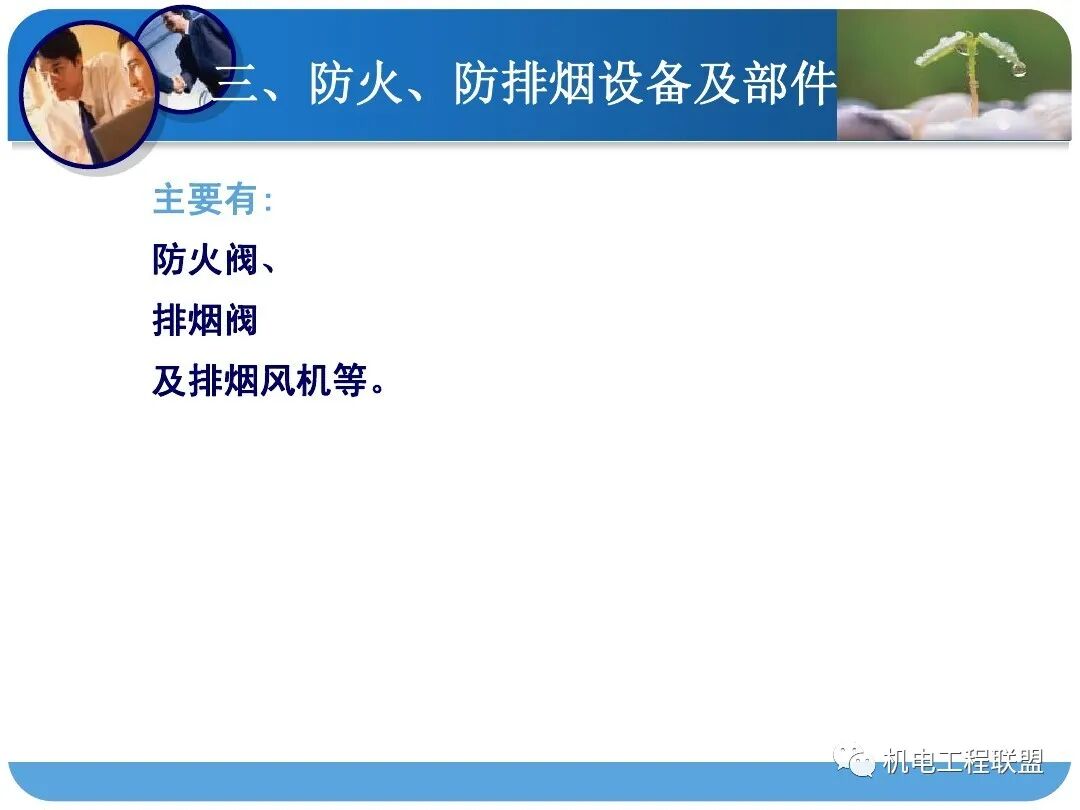 三、防火、防排烟设备及部件

主要有:

防火阀、

排烟阀

及排烟风机等。

机电工程联盟